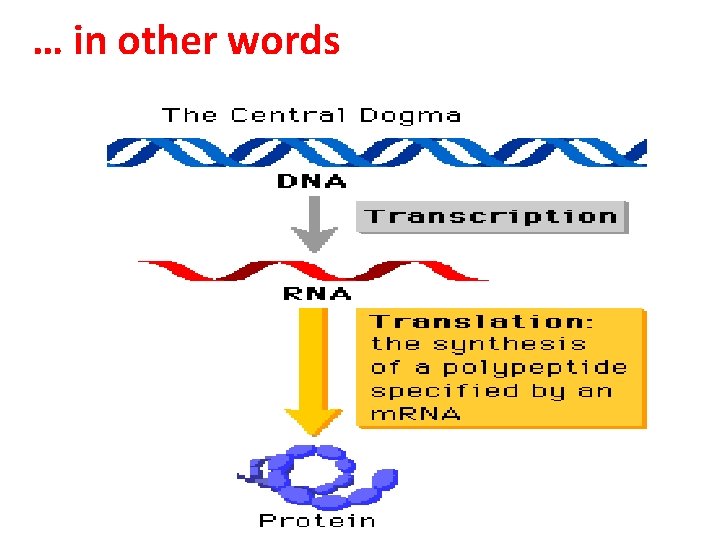 … in other words

The Central Dogma

DNA

Transcription

RNA

Translation: the synthesis of a polypeptide specified by an mRNA

Protein